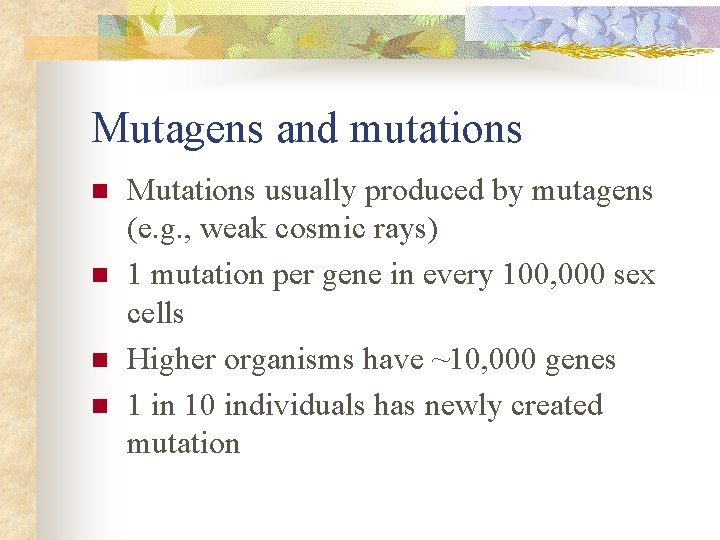 Mutagens and mutations

- Mutations usually produced by mutagens (e.g., weak cosmic rays)
- 1 mutation per gene in every 100,000 sex cells
- Higher organisms have ~10,000 genes
- 1 in 10 individuals has newly created mutation